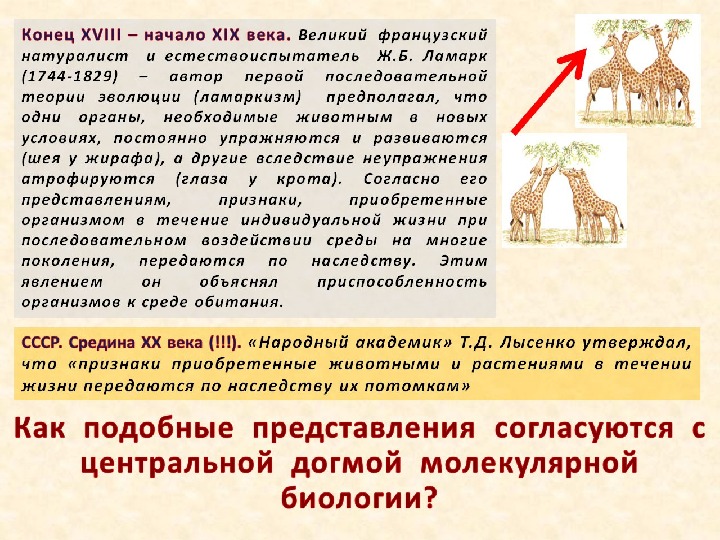 Конец XVIII – начало XIX века. Великий французский натуралист и естествоиспытатель Ж.Б. Ламарк (1744-1829) – автор первой последовательной теории эволюции (ламаркизм) предполагал, что одни органы, необходимые животным в новых условиях, постоянно упражняются и развиваются (шея у жирафа), а другие вследствие неупражнения атрофируются (глаза у крота). Согласно его представлениям, признаки, приобретенные организмом в течение индивидуальной жизни при последовательном воздействии среды на многие поколения, передаются по наследству. Этим явлением он объяснял приспособленность организмов к среде обитания.

СССР. Средина XX века (!!!). «Народный академик» Т.Д. Лысенко утверждал, что «признаки приобретенные животными и растениями в течении жизни передаются по наследству их потомкам»

Как подобные представления согласуются с центральной догмой молекулярной биологии?